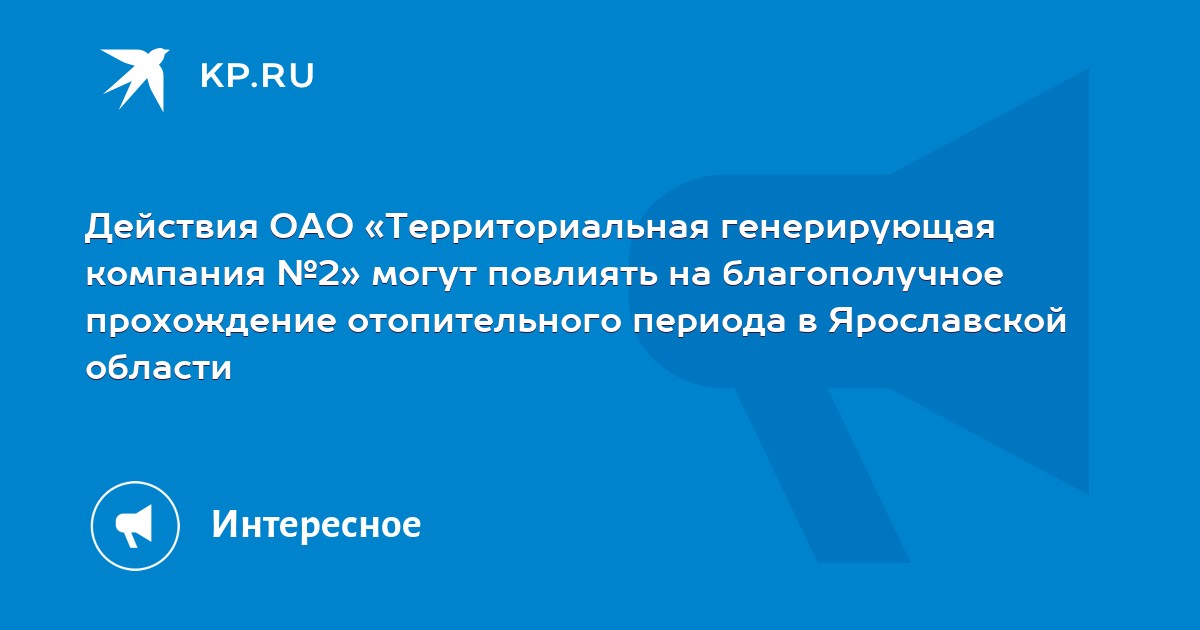 KP.RU

Действия ОАО «Территориальная генерирующая компания №2» могут повлиять на благополучное прохождение отопительного периода в Ярославской области

Интересное